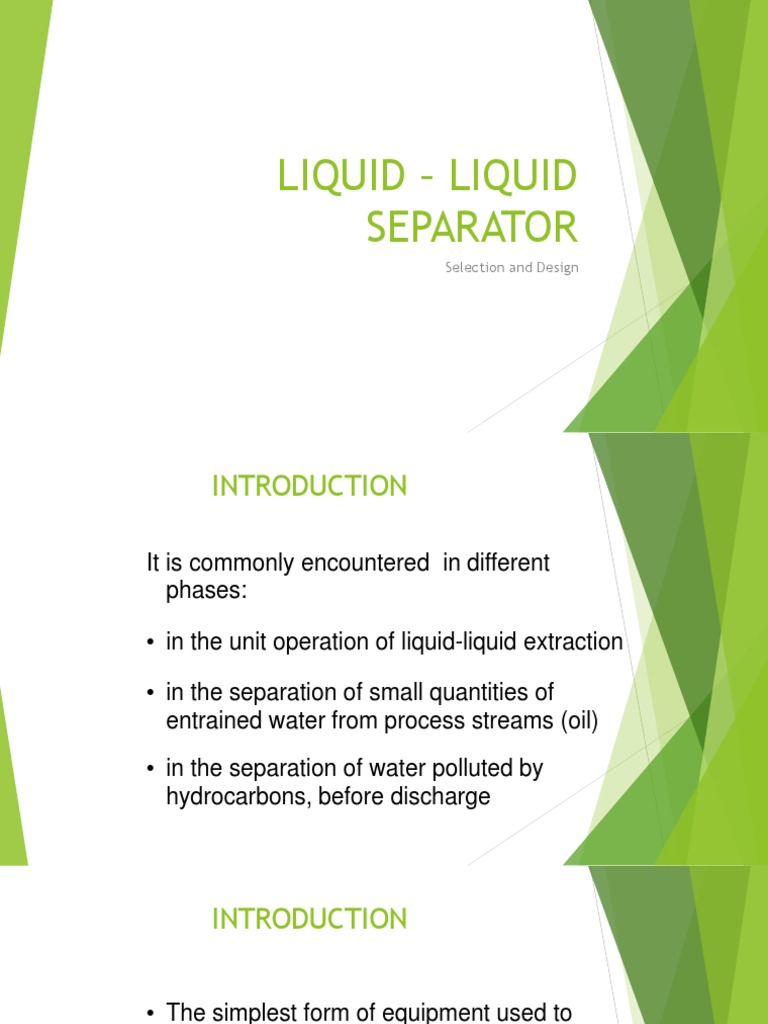 LIQUID – LIQUID SEPARATOR

Selection and Design

INTRODUCTION

It is commonly encountered in different phases:

• in the unit operation of liquid-liquid extraction

• in the separation of small quantities of entrained water from process streams (oil)

• in the separation of water polluted by hydrocarbons, before discharge

INTRODUCTION

• The simplest form of equipment used to